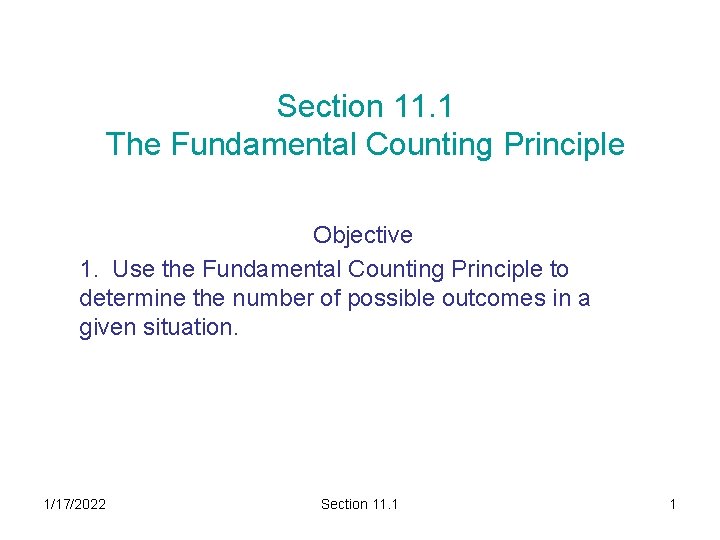 Section 11.1
The Fundamental Counting Principle

Objective

1. Use the Fundamental Counting Principle to determine the number of possible outcomes in a given situation.

1/17/2022 Section 11.1 1